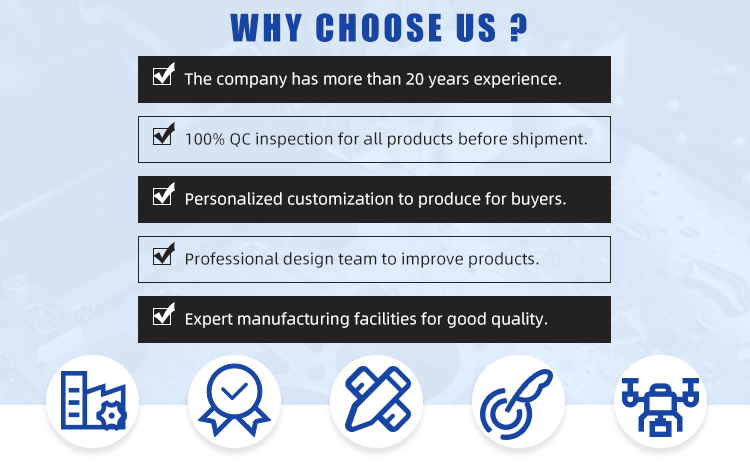 WHY CHOOSE US ?

The company has more than 20 years experience.

100% QC inspection for all products before shipment.

Personalized customization to produce for buyers.

Professional design team to improve products.

Expert manufacturing facilities for good quality.